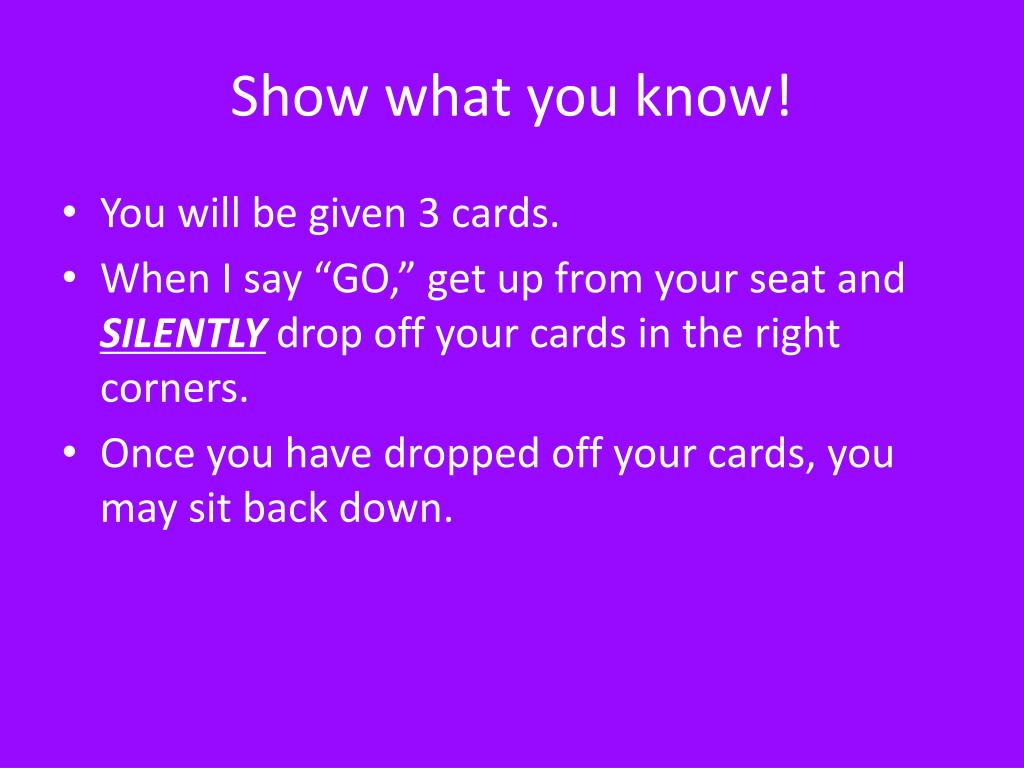 Show what you know!

• You will be given 3 cards.

• When I say “GO,” get up from your seat and SILENTLY drop off your cards in the right corners.

• Once you have dropped off your cards, you may sit back down.